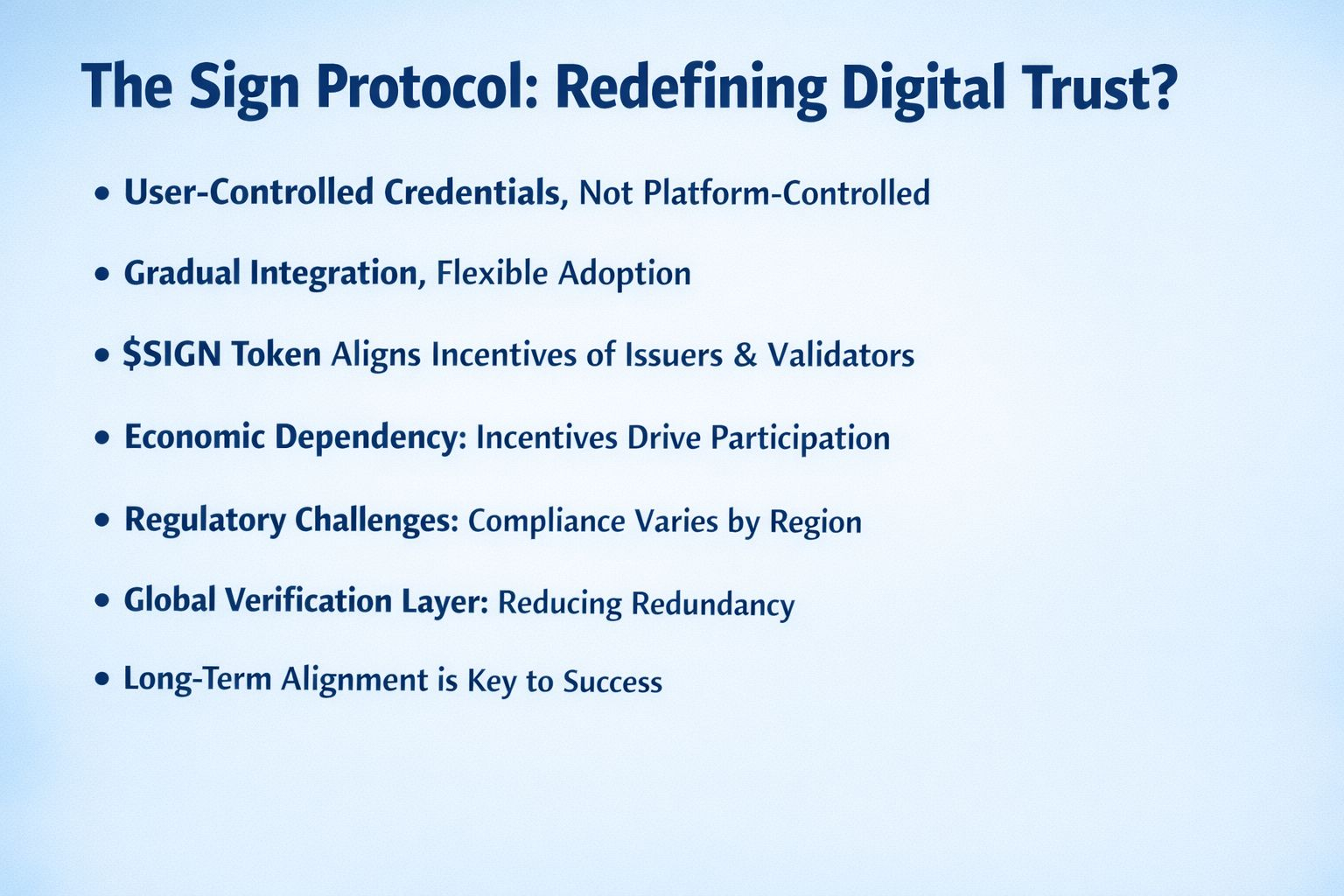 The Sign Protocol: Redefining Digital Trust?

• User-Controlled Credentials, Not Platform-Controlled

• Gradual Integration, Flexible Adoption

• \$SIGN Token Aligns Incentives of Issuers & Validators

• Economic Dependency: Incentives Drive Participation

• Regulatory Challenges: Compliance Varies by Region

• Global Verification Layer: Reducing Redundancy

• Long-Term Alignment is Key to Success